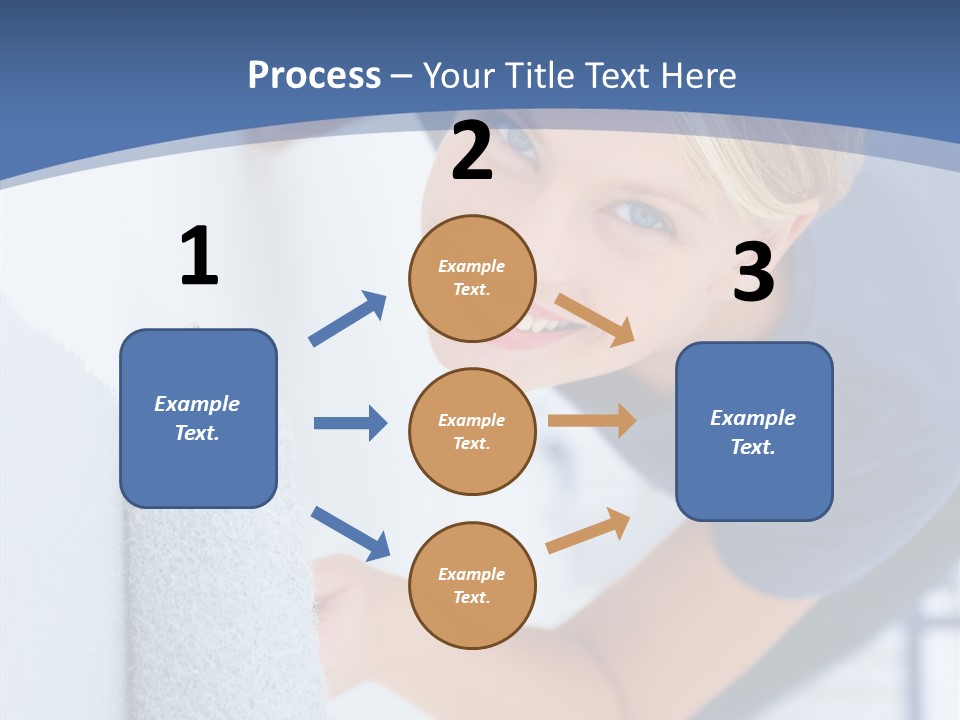 Process – Your Title Text Here

1

Example Text.

2

Example Text.

Example Text.

Example Text.

3

Example Text.